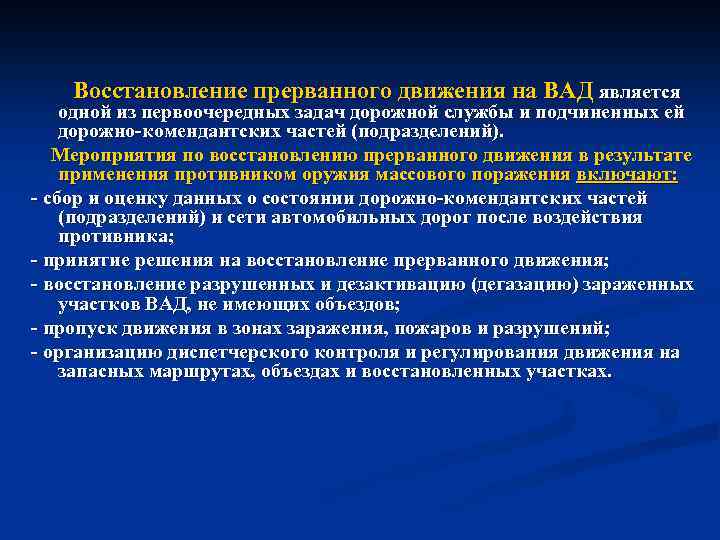 Восстановление прерванного движения на ВАД является одной из первоочередных задач дорожной службы и подчиненных ей дорожно-комендантских частей (подразделений).

Мероприятия по восстановлению прерванного движения в результате применения противником оружия массового поражения включают:

- сбор и оценку данных о состоянии дорожно-комендантских частей (подразделений) и сети автомобильных дорог после воздействия противника;

- принятие решения на восстановление прерванного движения;

- восстановление разрушенных и дезактивацию (дегазацию) зараженных участков ВАД, не имеющих объездов;

- пропуск движения в зонах заражения, пожаров и разрушений;

- организацию диспетчерского контроля и регулирования движения на запасных маршрутах, объездах и восстановленных участках.